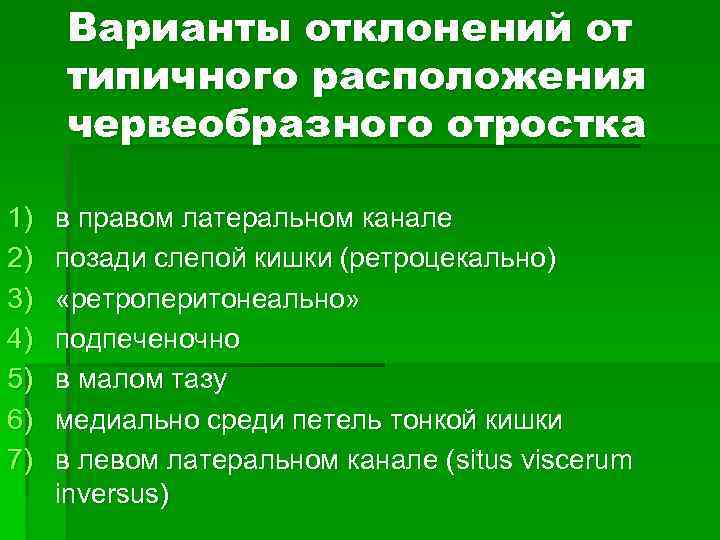 Варианты отклонений от типичного расположения червеобразного отростка

1) в правом латеральном канале
2) позади слепой кишки (ретроцекально)
3) «ретроперитонеально»
4) подпеченочно
5) в малом тазу
6) медиально среди петель тонкой кишки
7) в левом латеральном канале (situs viscerum inversus)